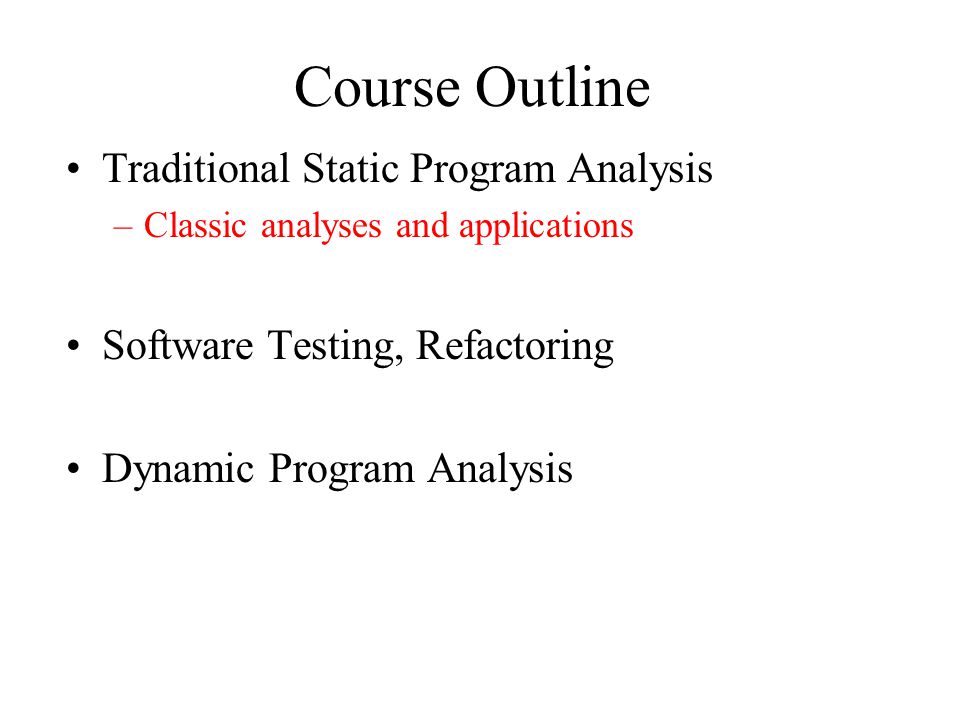 Course Outline

• Traditional Static Program Analysis
– Classic analyses and applications

• Software Testing, Refactoring

• Dynamic Program Analysis